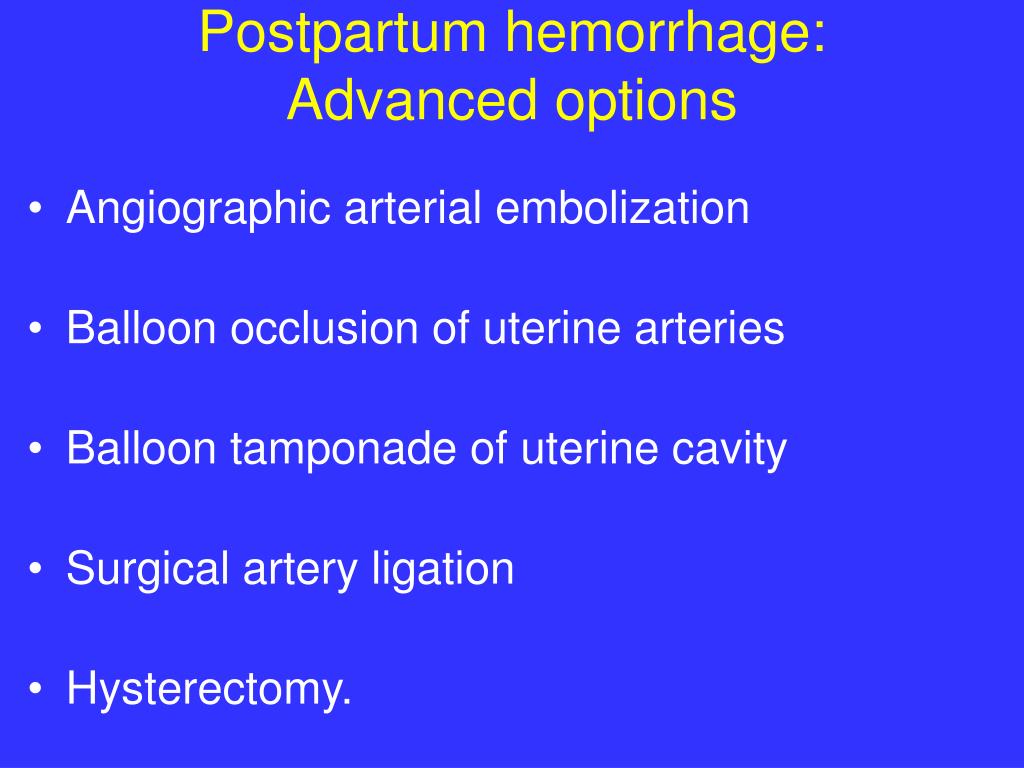 Postpartum hemorrhage:
Advanced options

• Angiographic arterial embolization

• Balloon occlusion of uterine arteries

• Balloon tamponade of uterine cavity

• Surgical artery ligation

• Hysterectomy.